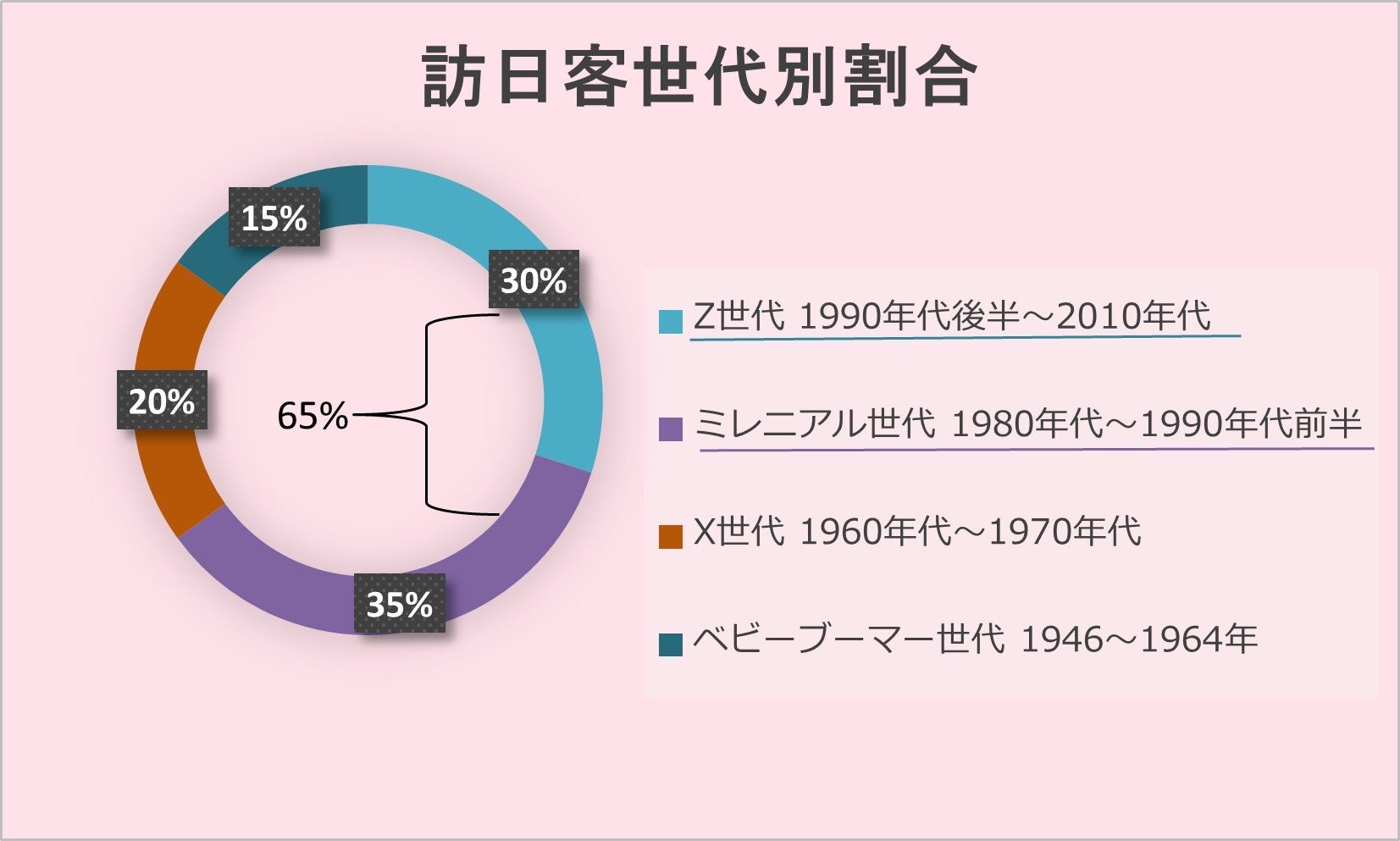 訪日客世代別割合

15%

30%

20%

65%

35%

Z世代 1990年代後半～2010年代

ミレニアル世代 1980年代～1990年代前半

X世代 1960年代～1970年代

ベビーブーマー世代 1946～1964年